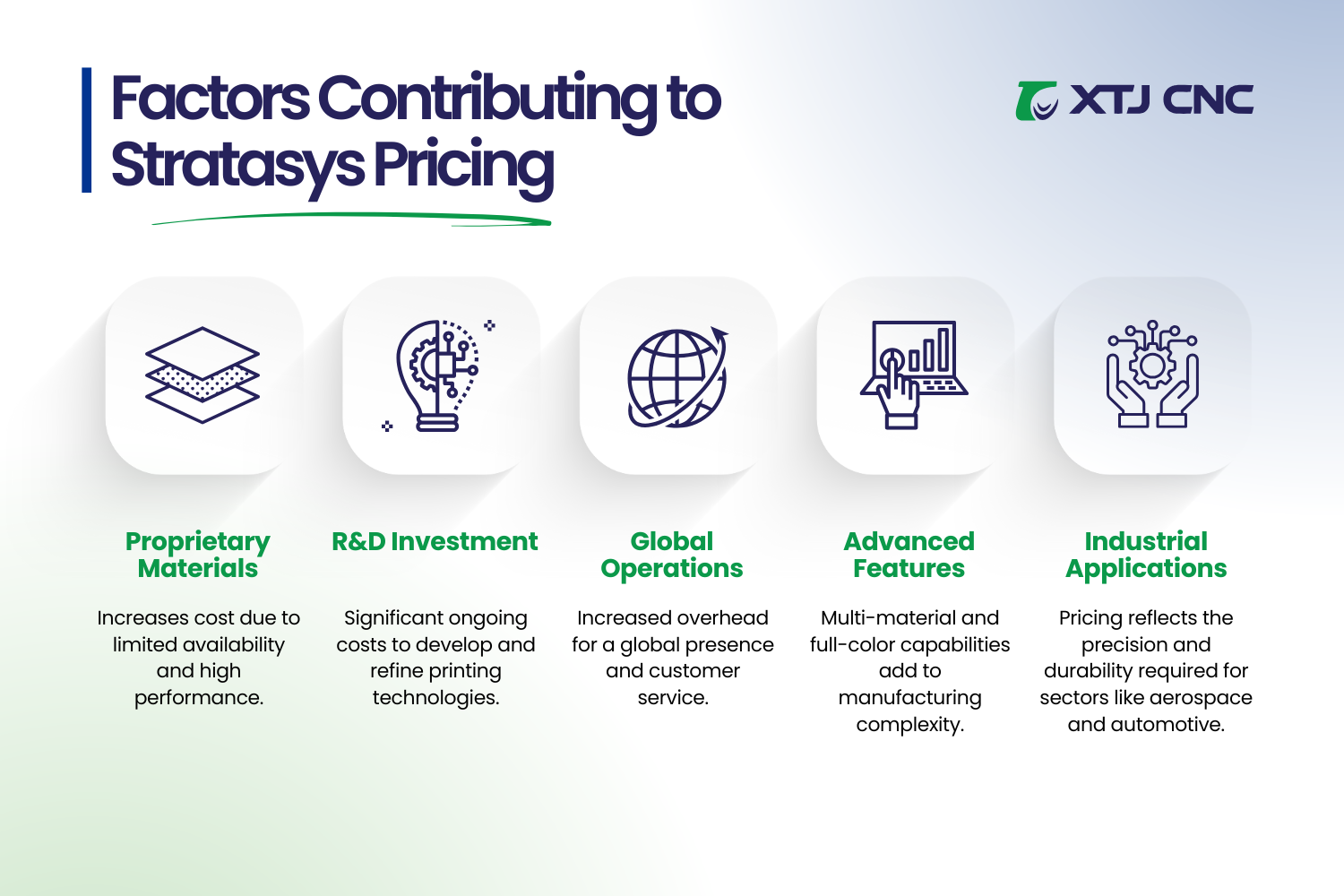 Factors Contributing to Stratasys Pricing

XTJ CNC

Proprietary Materials

Increases cost due to limited availability and high performance.

R&D Investment

Significant ongoing costs to develop and refine printing technologies.

Global Operations

Increased overhead for a global presence and customer service.

Advanced Features

Multi-material and full-color capabilities add to manufacturing complexity.

Industrial Applications

Pricing reflects the precision and durability required for sectors like aerospace and automotive.